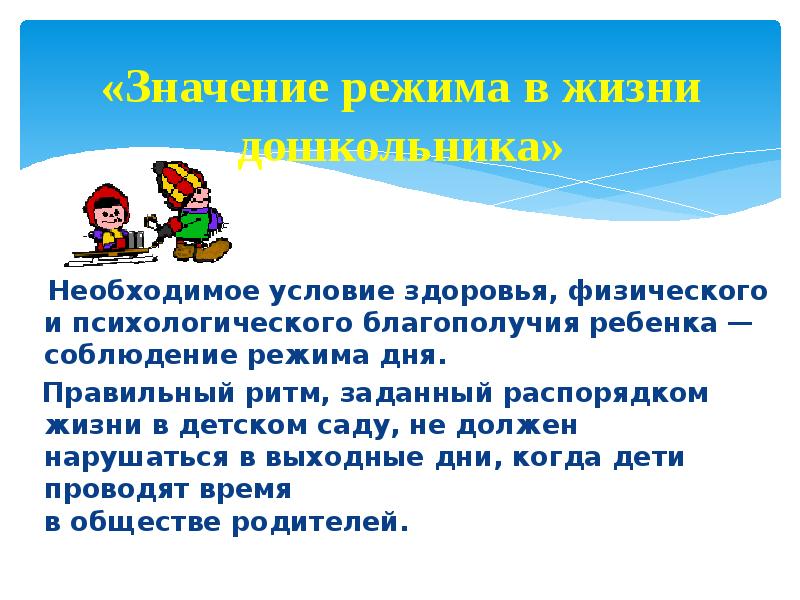 «Значение режима в жизни дошкольника»

Необходимое условие здоровья, физического и психологического благополучия ребенка — соблюдение режима дня.

Правильный ритм, заданный распорядком жизни в детском саду, не должен нарушаться в выходные дни, когда дети проводят время в обществе родителей.